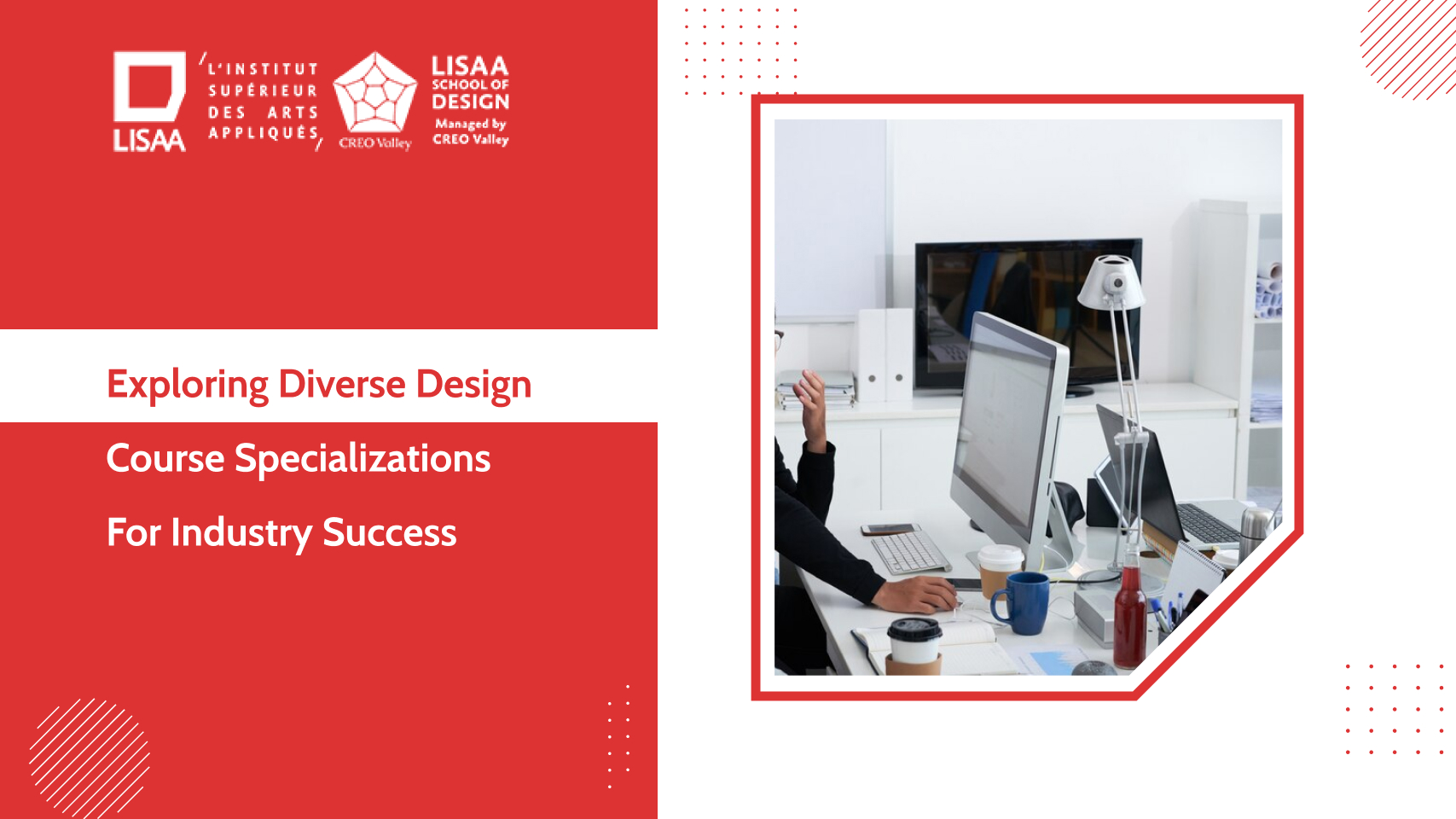 LISAA

L'INSTITUT SUPÉRIEUR DES ARTS APPLIQUÉS

CREO Valley

LISAA SCHOOL OF DESIGN
Managed by CREO Valley

Exploring Diverse Design

Course Specializations

For Industry Success